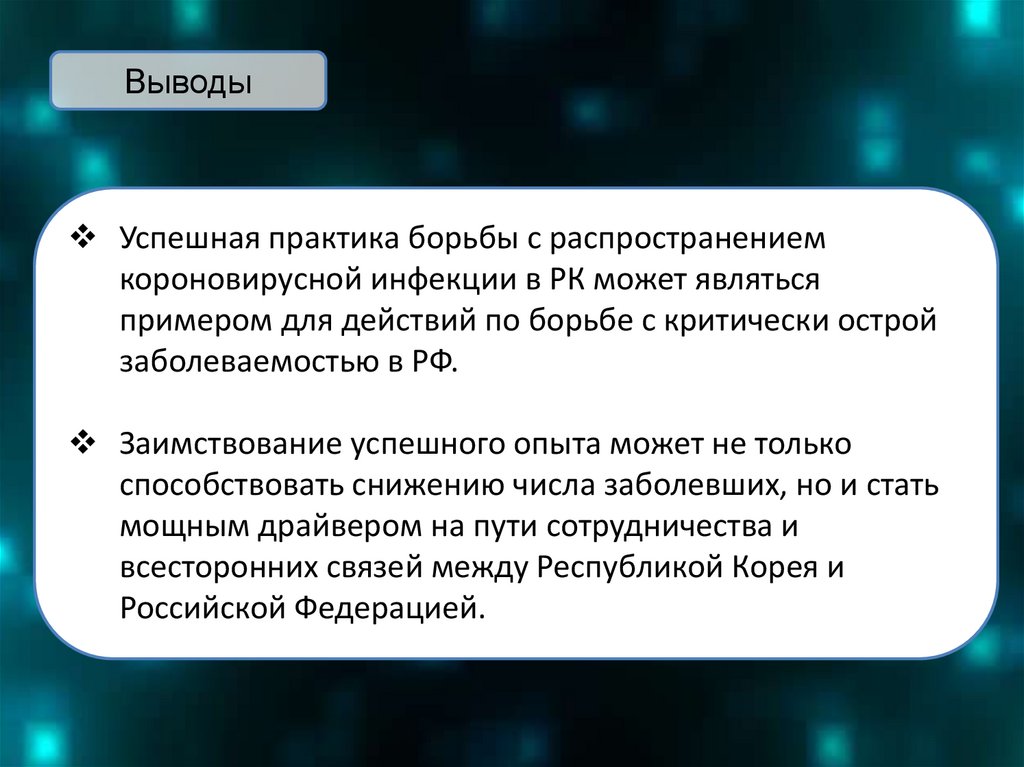 Выводы

❖ Успешная практика борьбы с распространением короновирусной инфекции в РК может являться примером для действий по борьбе с критически острой заболеваемостью в РФ.

❖ Заимствование успешного опыта может не только способствовать снижению числа заболевших, но и стать мощным драйвером на пути сотрудничества и всесторонних связей между Республикой Корея и Российской Федерацией.